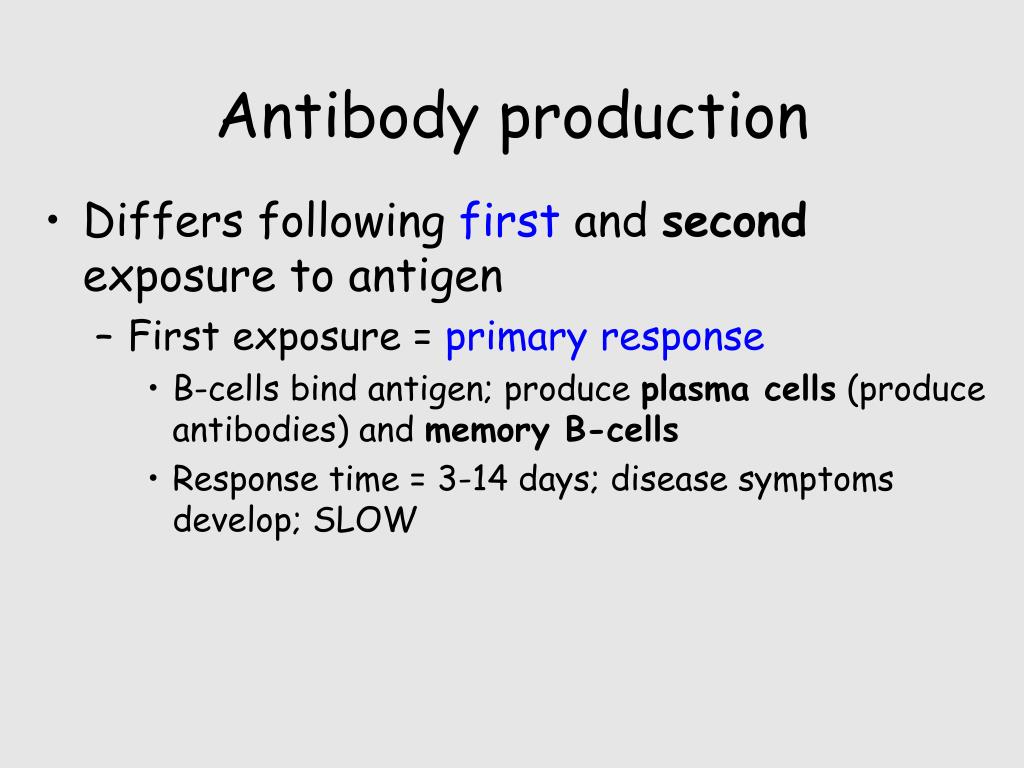 Antibody production

• Differs following first and second exposure to antigen

– First exposure = primary response

• B-cells bind antigen; produce plasma cells (produce antibodies) and memory B-cells

• Response time = 3-14 days; disease symptoms develop; SLOW